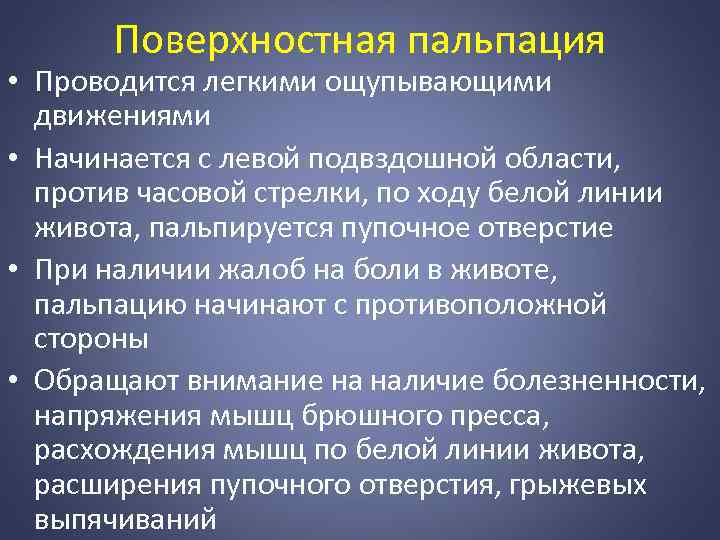 Поверхностная пальпация

• Проводится легкими ощупывающими движениями

• Начинается с левой подвздошной области, против часовой стрелки, по ходу белой линии живота, пальпируется пупочное отверстие

• При наличии жалоб на боли в животе, пальпацию начинают с противоположной стороны

• Обращают внимание на наличие болезненности, напряжения мышц брюшного пресса, расхождения мышц по белой линии живота, расширения пупочного отверстия, грыжевых выпячиваний